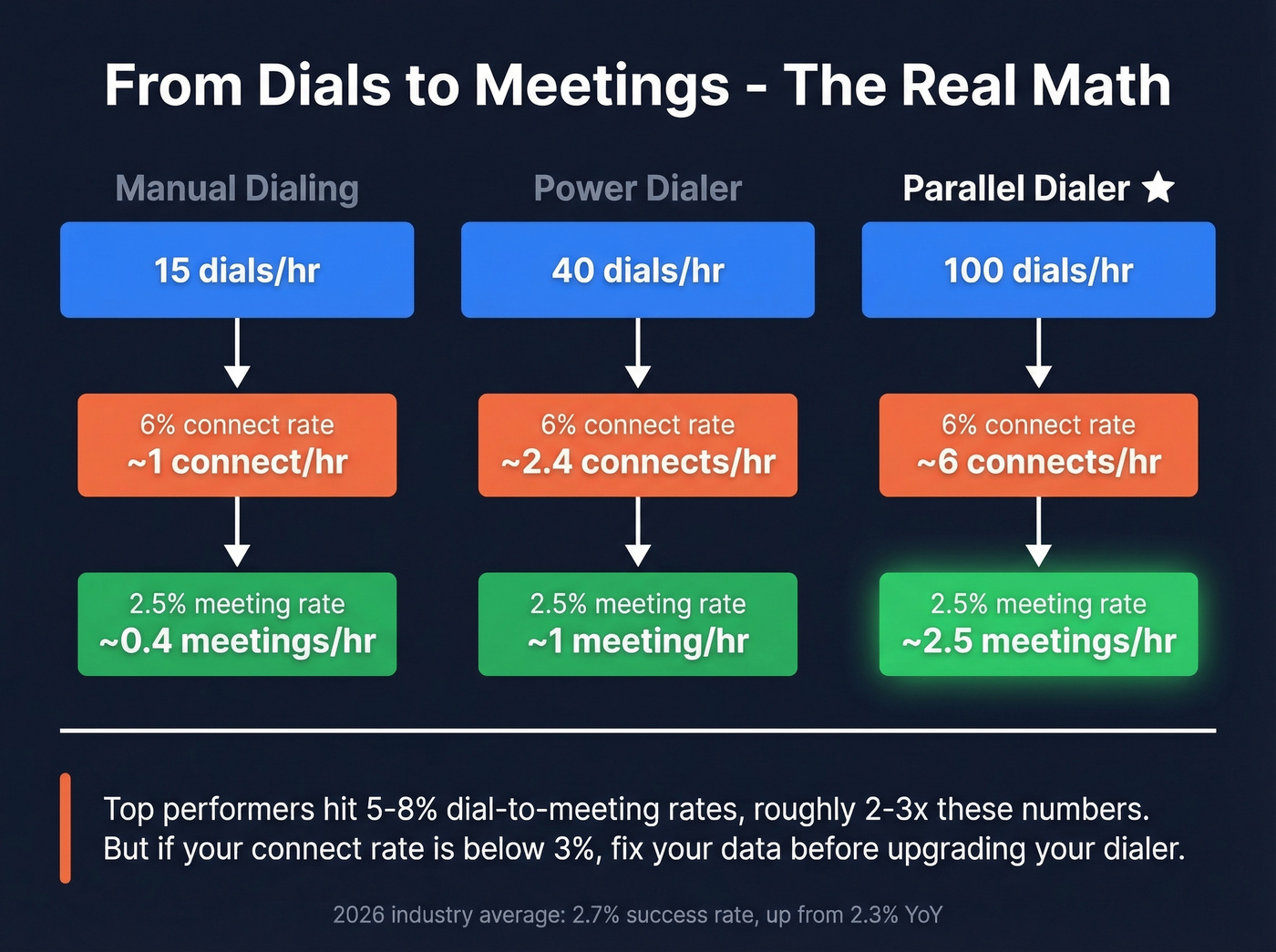 From Dials to Meetings - The Real Math

Manual Dialing

15 dials/hr

6% connect rate
~1 connect/hr

2.5% meeting rate
~0.4 meetings/hr

Power Dialer

40 dials/hr

6% connect rate
~2.4 connects/hr

2.5% meeting rate
~1 meeting/hr

Parallel Dialer ★

100 dials/hr

6% connect rate
~6 connects/hr

2.5% meeting rate
~2.5 meetings/hr

Top performers hit 5-8% dial-to-meeting rates, roughly 2-3x these numbers. But if your connect rate is below 3%, fix your data before upgrading your dialer.

2026 industry average: 2.7% success rate, up from 2.3% YoY